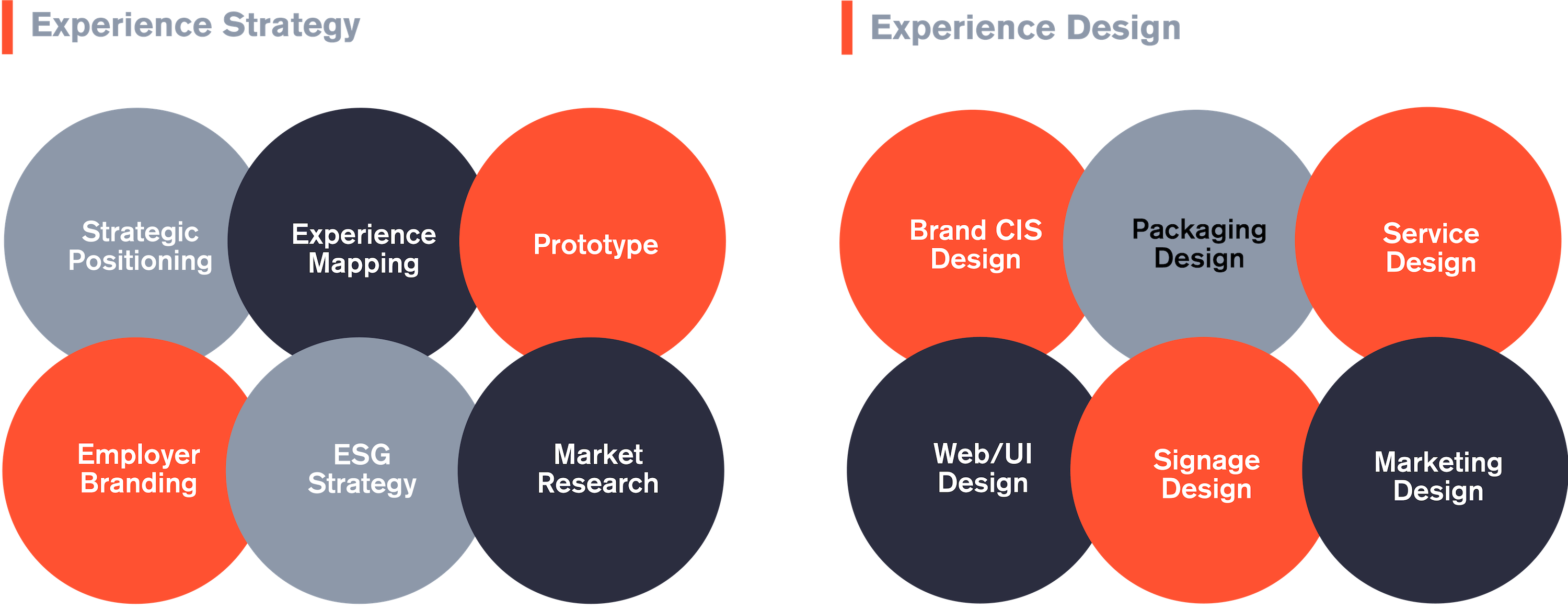 Experience Strategy

Strategic Positioning

Experience Mapping

Prototype

Employer Branding

ESG Strategy

Market Research

Experience Design

Brand CIS Design

Packaging Design

Service Design

Web/UI Design

Signage Design

Marketing Design